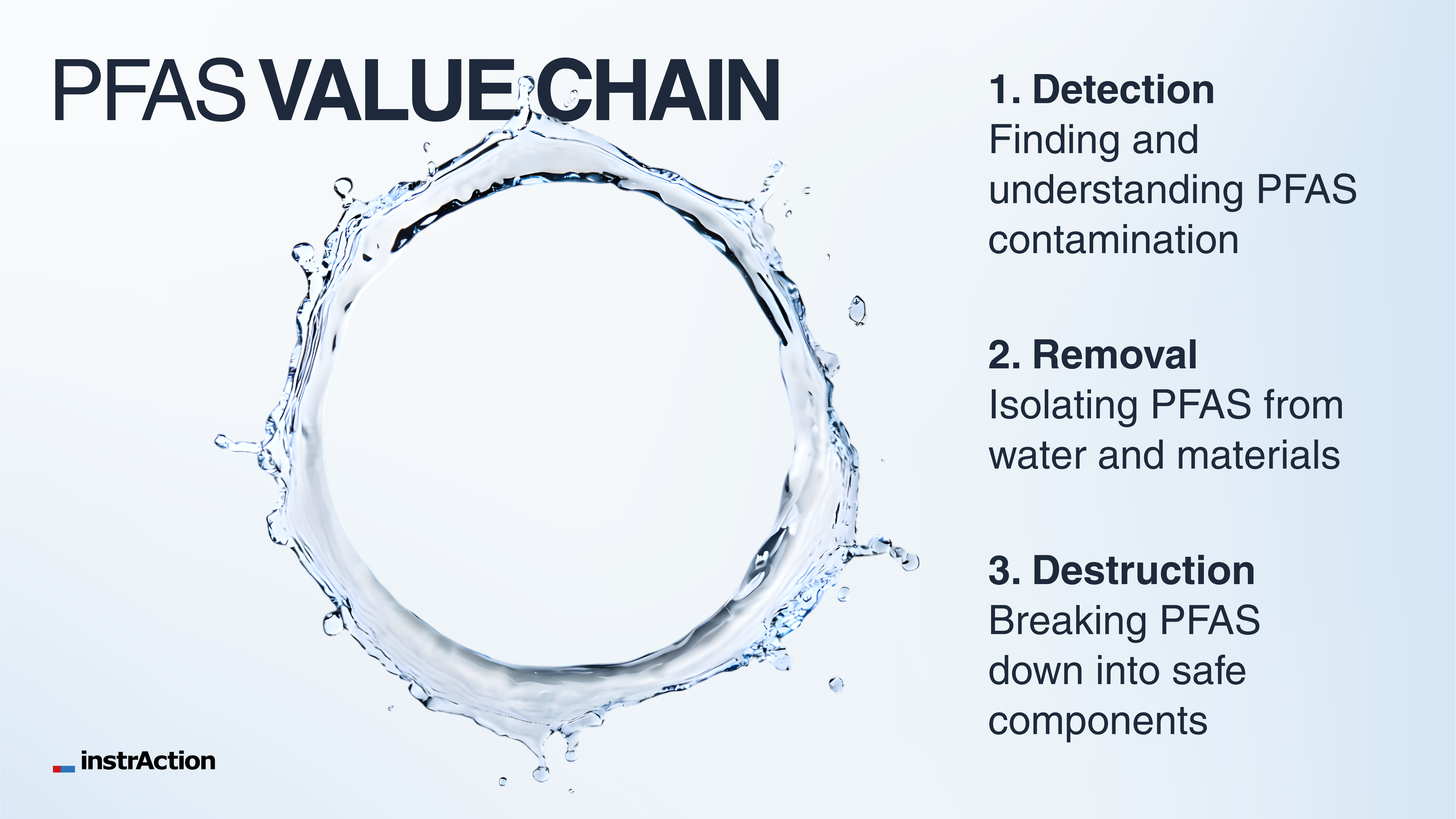 PFAS VALUE CHAIN

1. Detection
Finding and understanding PFAS contamination

2. Removal
Isolating PFAS from water and materials

3. Destruction
Breaking PFAS down into safe components

instrAction